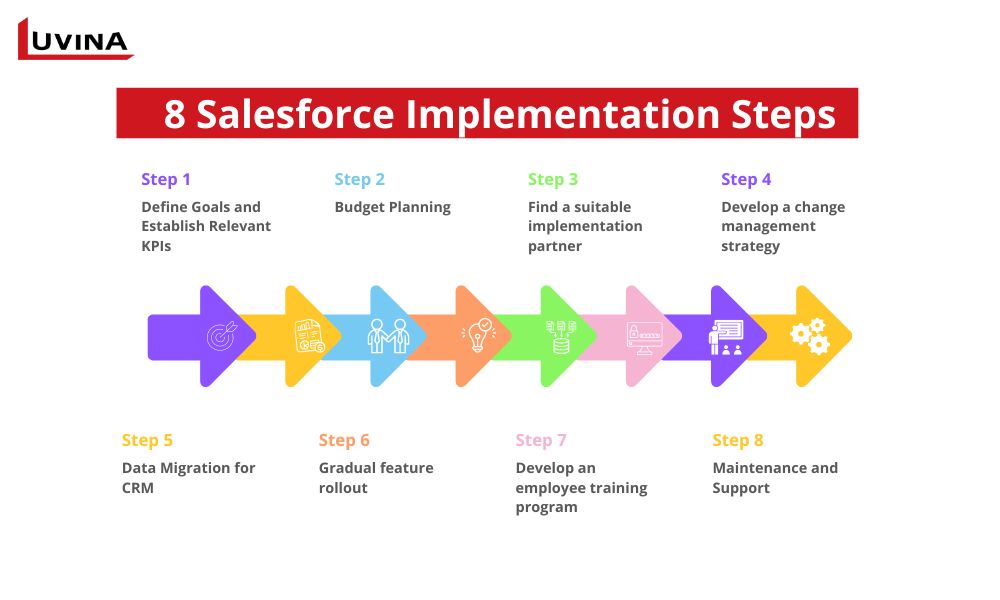 LUVINA

8 Salesforce Implementation Steps

Step 1
Define Goals and Establish Relevant KPIs

Step 2
Budget Planning

Step 3
Find a suitable implementation partner

Step 4
Develop a change management strategy

Step 5
Data Migration for CRM

Step 6
Gradual feature rollout

Step 7
Develop an employee training program

Step 8
Maintenance and Support